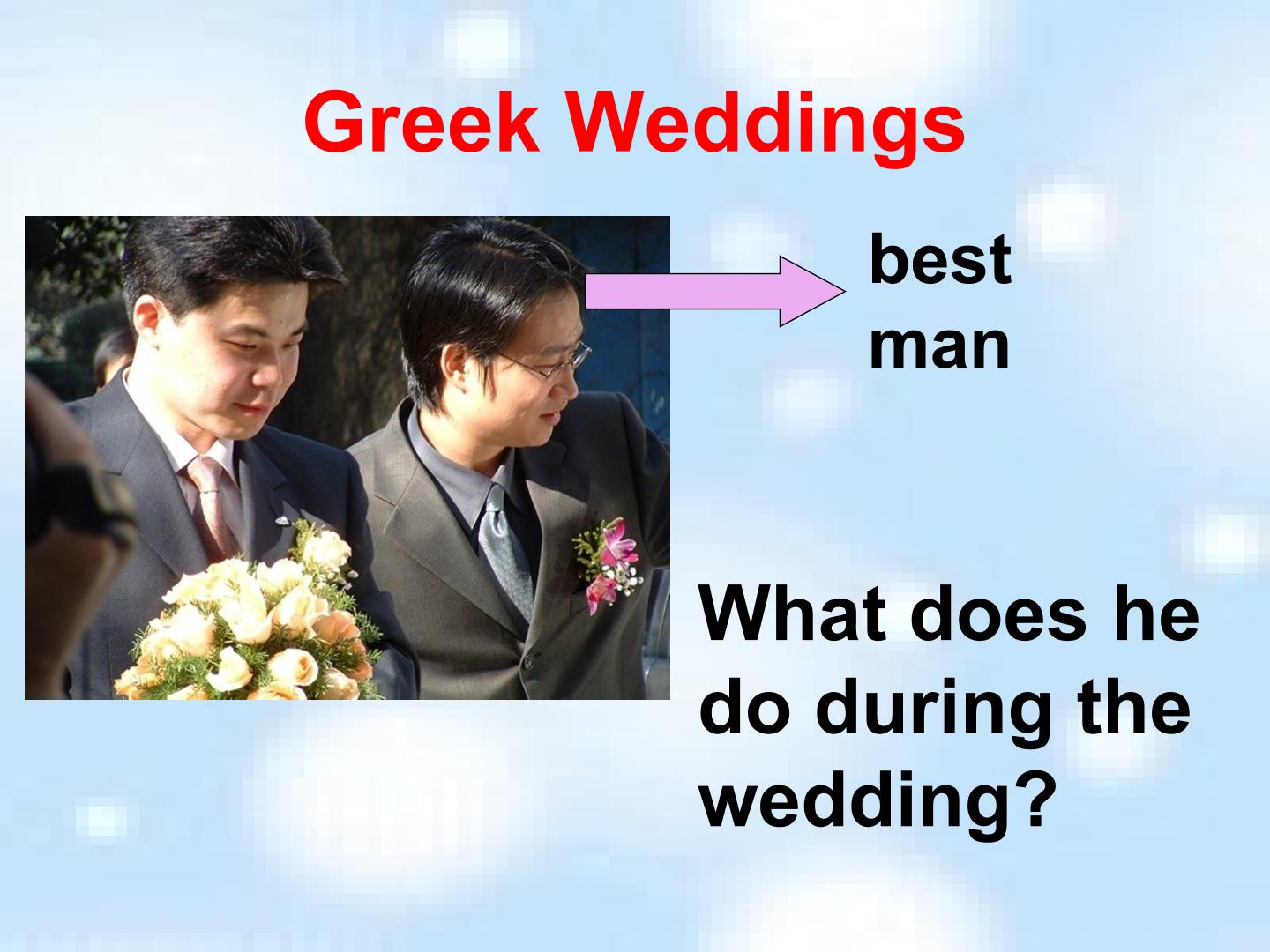 Greek Weddings

best man

What does he do during the wedding?